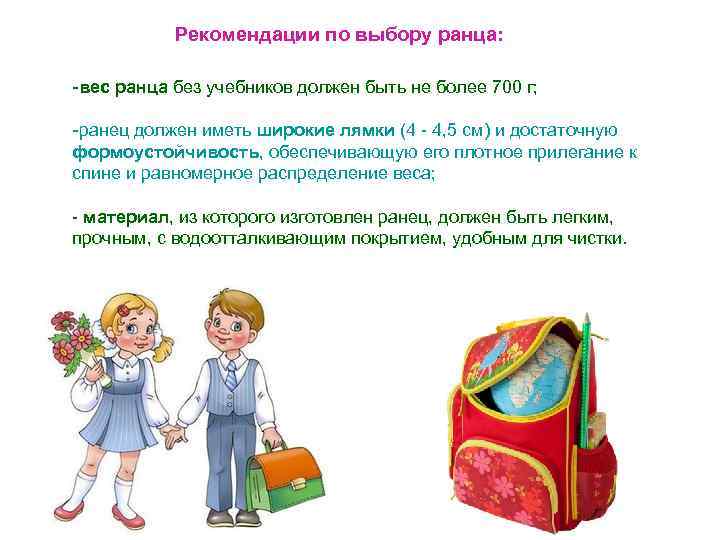 Рекомендации по выбору ранца:

-вес ранца без учебников должен быть не более 700 г;

-ранец должен иметь широкие лямки (4 - 4,5 см) и достаточную формоустойчивость, обеспечивающую его плотное прилегание к спине и равномерное распределение веса;

- материал, из которого изготовлен ранец, должен быть легким, прочным, с водоотталкивающим покрытием, удобным для чистки.